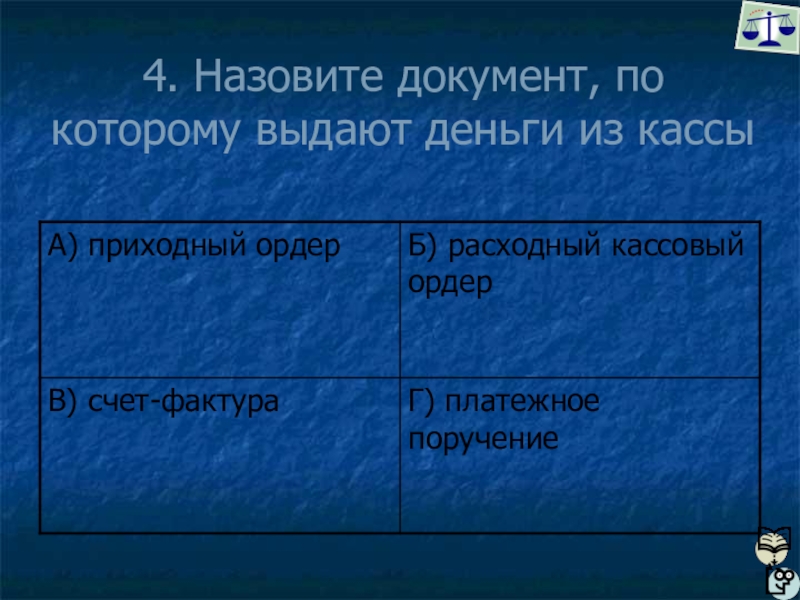 4. Назовите документ, по которому выдают деньги из кассы

| А) приходный ордер | Б) расходный кассовый ордер |
|---|---|
| В) счет-фактура | Г) платежное поручение |